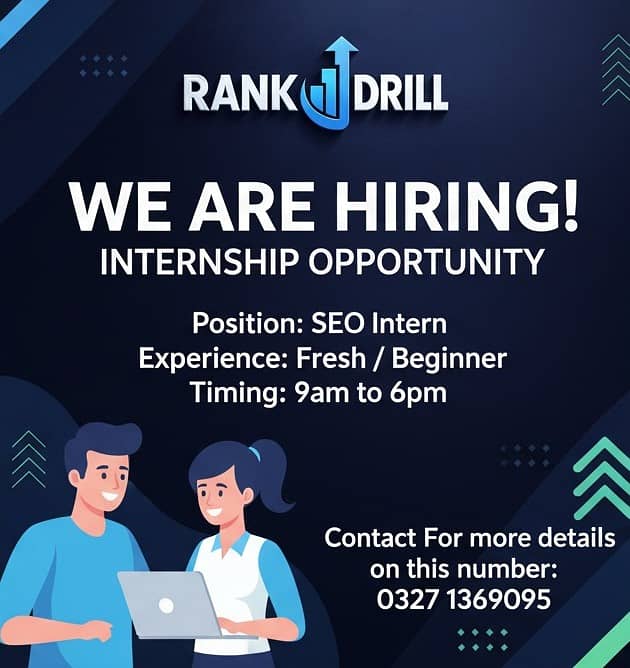 RANK DRILL

WE ARE HIRING!
INTERNSHIP OPPORTUNITY

Position: SEO Intern
Experience: Fresh / Beginner
Timing: 9am to 6pm

Contact For more details on this number:
0327 1369095